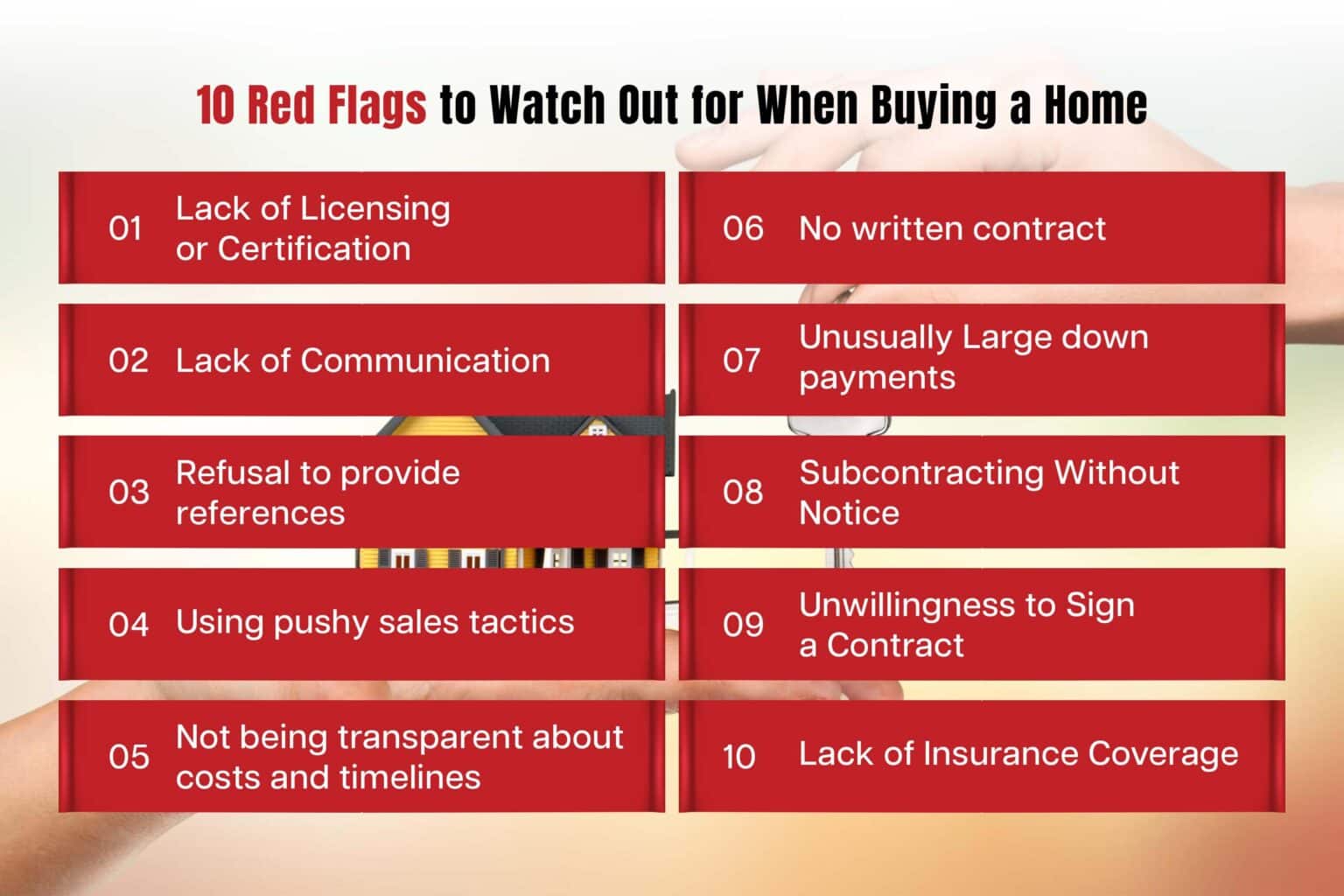 10 Red Flags to Watch Out for When Buying a Home

01 Lack of Licensing or Certification

02 Lack of Communication

03 Refusal to provide references

04 Using pushy sales tactics

05 Not being transparent about costs and timelines

06 No written contract

07 Unusually Large down payments

08 Subcontracting Without Notice

09 Unwillingness to Sign a Contract

10 Lack of Insurance Coverage